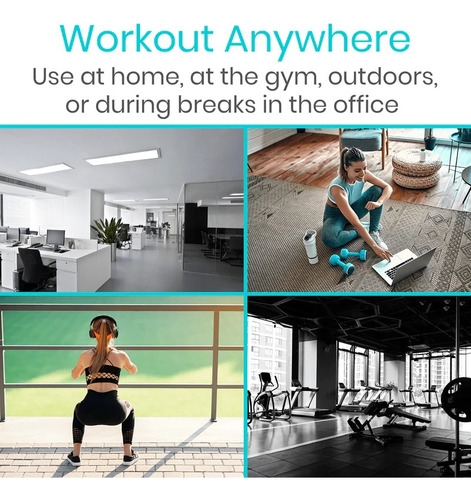 Workout Anywhere

Use at home, at the gym, outdoors, or during breaks in the office